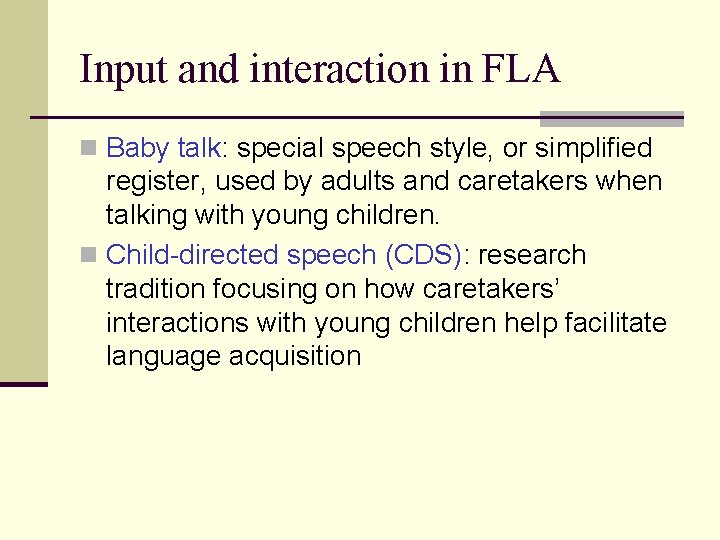 Input and interaction in FLA

Baby talk: special speech style, or simplified register, used by adults and caretakers when talking with young children.

Child-directed speech (CDS): research tradition focusing on how caretakers' interactions with young children help facilitate language acquisition